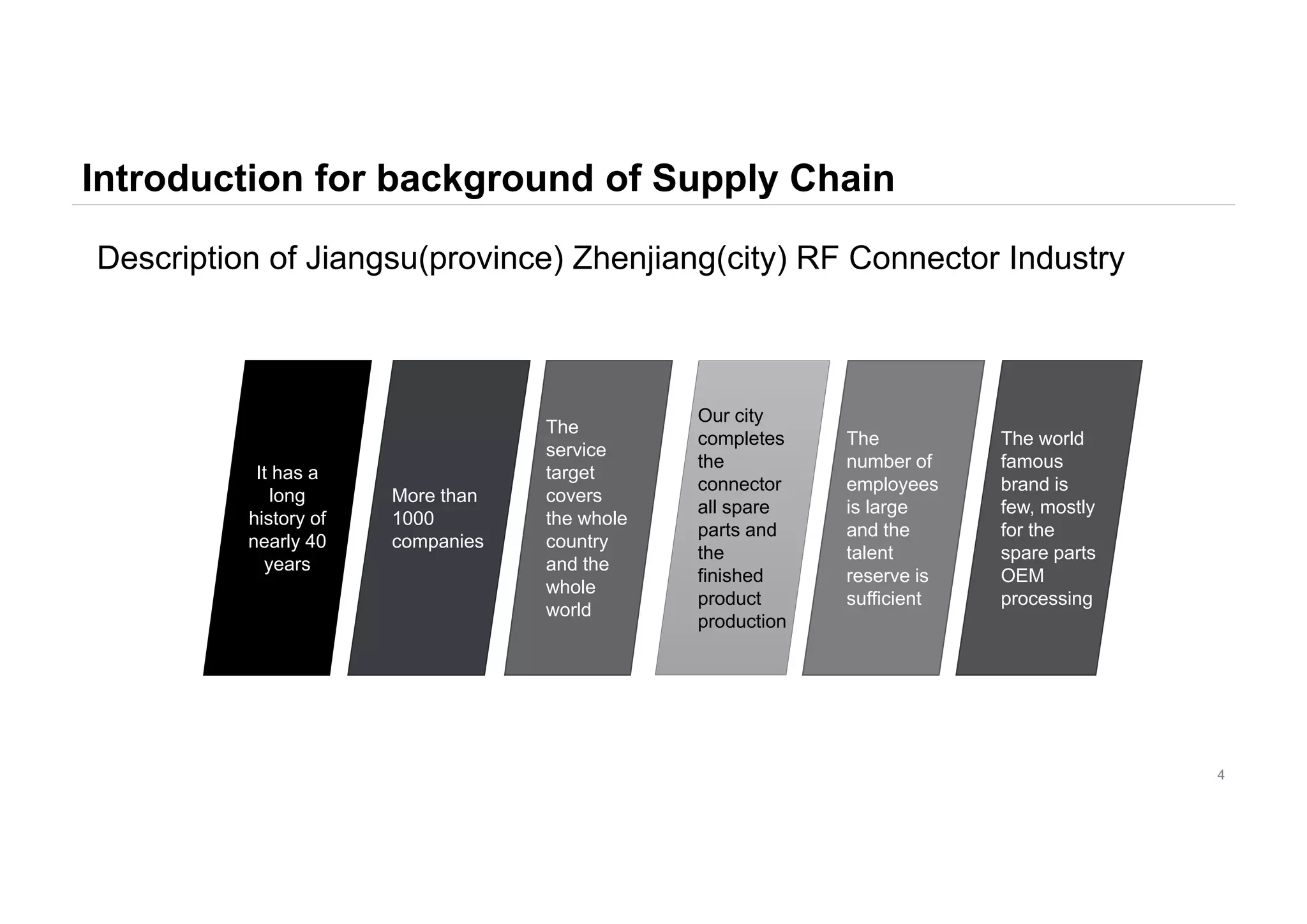 Introduction for background of Supply Chain

Description of Jiangsu(province) Zhenjiang(city) RF Connector Industry

It has a long history of nearly 40 years

More than 1000 companies

The service target covers the whole country and the whole world

Our city completes the connector all spare parts and the finished product production

The number of employees is large and the talent reserve is sufficient

The world famous brand is few, mostly for the spare parts OEM processing

4